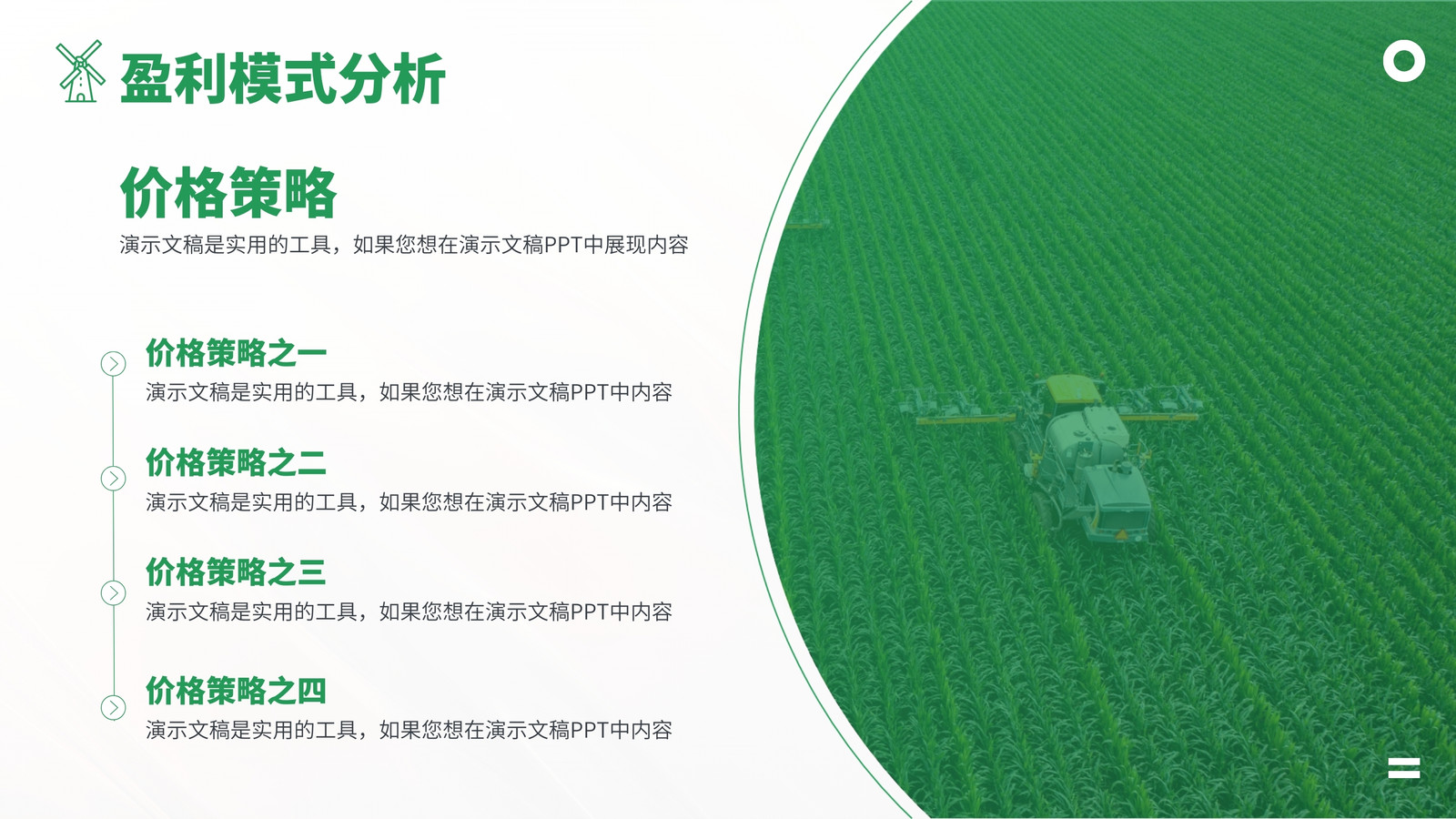 盈利模式分析

价格策略

演示文稿是实用的工具，如果您想在演示文稿PPT中展现内容

价格策略之一

演示文稿是实用的工具，如果您想在演示文稿PPT中内容

价格策略之二

演示文稿是实用的工具，如果您想在演示文稿PPT中内容

价格策略之三

演示文稿是实用的工具，如果您想在演示文稿PPT中内容

价格策略之四

演示文稿是实用的工具，如果您想在演示文稿PPT中内容